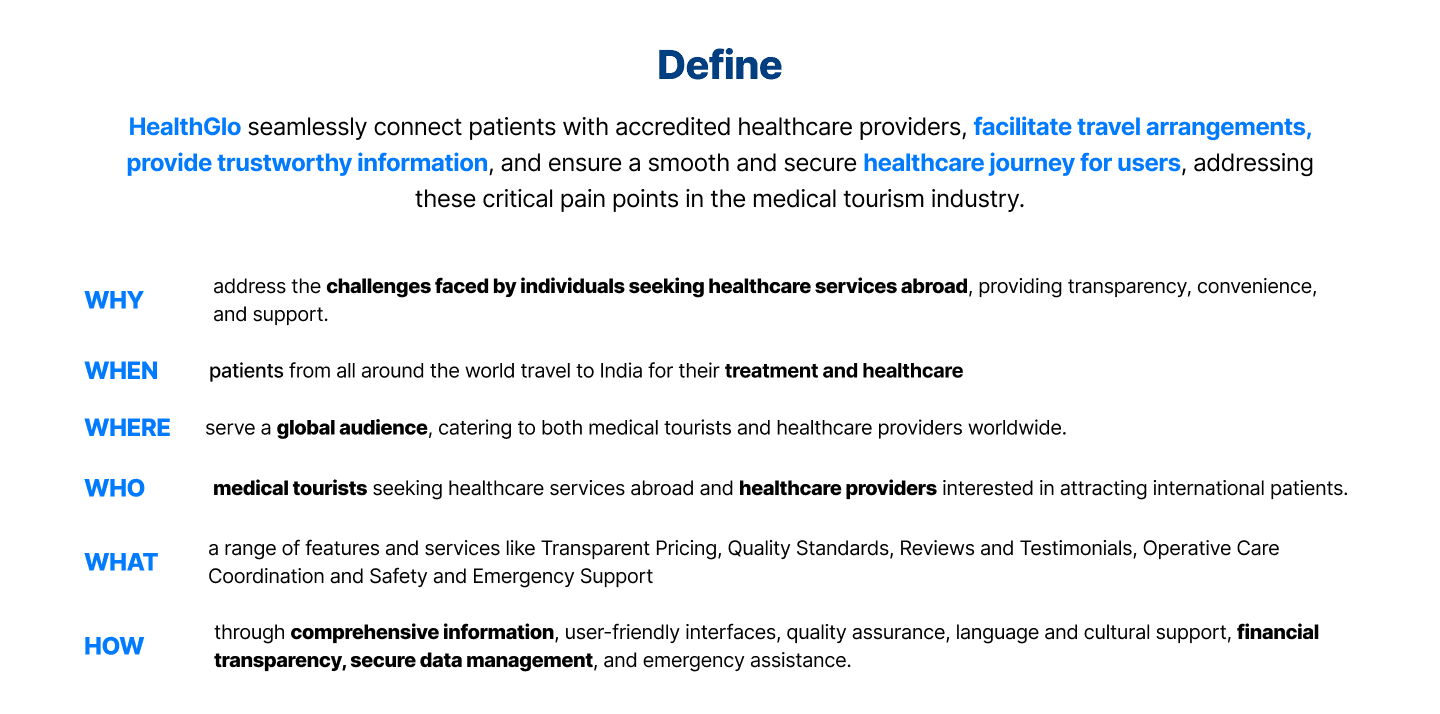 Define

HealthGlo seamlessly connect patients with accredited healthcare providers, facilitate travel arrangements, provide trustworthy information, and ensure a smooth and secure healthcare journey for users, addressing these critical pain points in the medical tourism industry.

WHY address the challenges faced by individuals seeking healthcare services abroad, providing transparency, convenience, and support.

WHEN patients from all around the world travel to India for their treatment and healthcare

WHERE serve a global audience, catering to both medical tourists and healthcare providers worldwide.

WHO medical tourists seeking healthcare services abroad and healthcare providers interested in attracting international patients.

WHAT a range of features and services like Transparent Pricing, Quality Standards, Reviews and Testimonials, Operative Care Coordination and Safety and Emergency Support

HOW through comprehensive information, user-friendly interfaces, quality assurance, language and cultural support, financial transparency, secure data management, and emergency assistance.